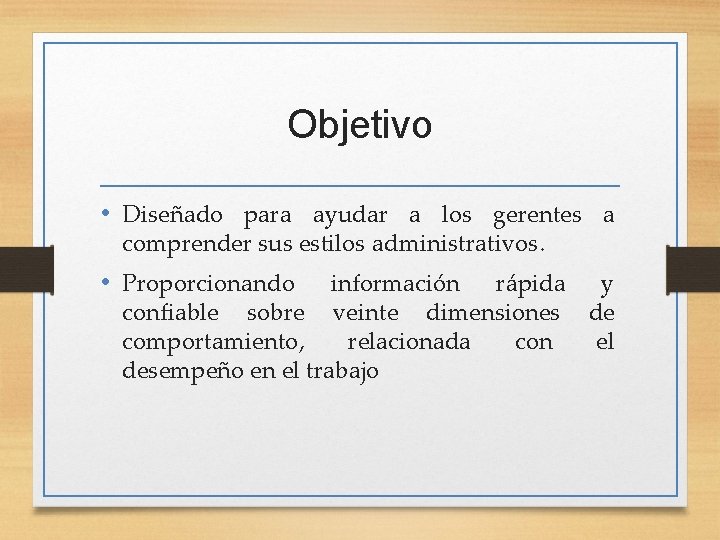 Objetivo

• Diseñado para ayudar a los gerentes a comprender sus estilos administrativos.

• Proporcionando información rápida y confiable sobre veinte dimensiones de comportamiento, relacionada con el desempeño en el trabajo